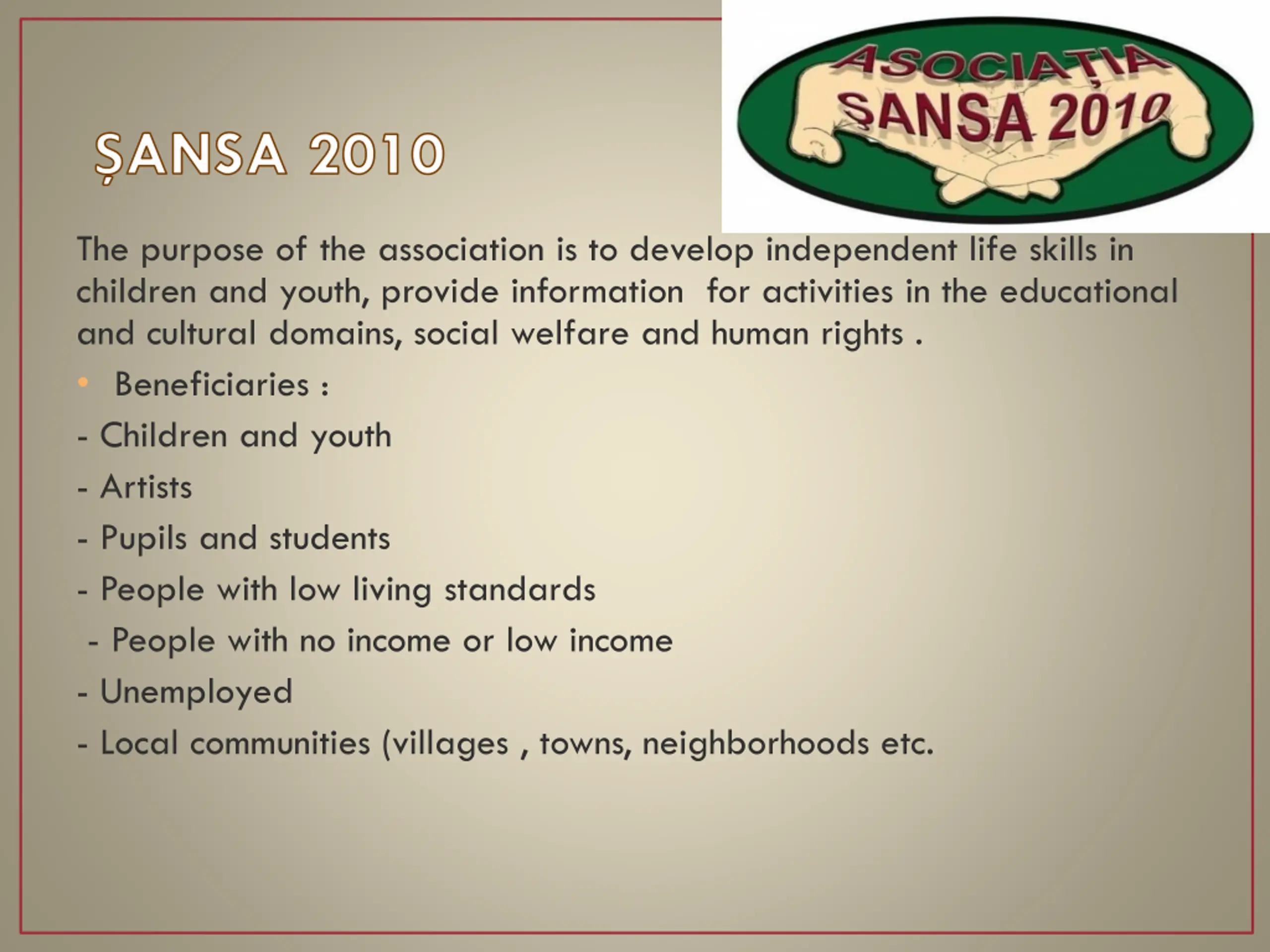 ȘANSA 2010

ASOCIAȚIA ȘANSA 2010

The purpose of the association is to develop independent life skills in children and youth, provide information for activities in the educational and cultural domains, social welfare and human rights .

• Beneficiaries :

- Children and youth

- Artists

- Pupils and students

- People with low living standards

- People with no income or low income

- Unemployed

- Local communities (villages , towns, neighborhoods etc.